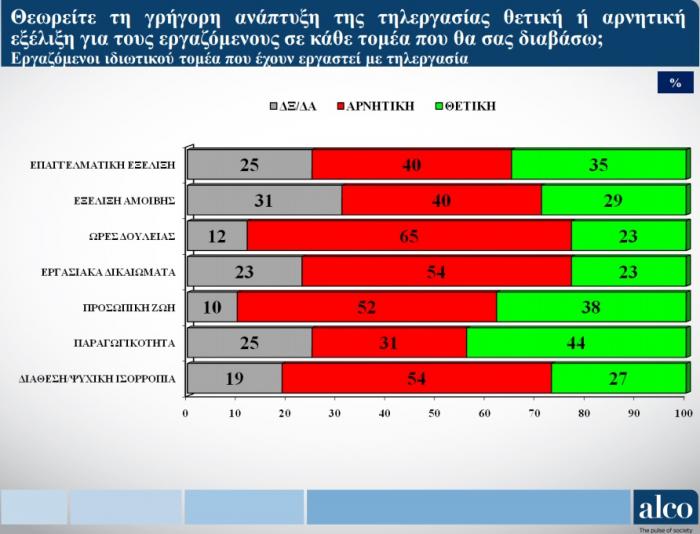 Θεωρείτε τη γρήγορη ανάπτυξη της τηλεργασίας θετική ή αρνητική εξέλιξη για τους εργαζόμενους σε κάθε τομέα που θα σας διαβάσω;
Εργαζόμενοι ιδιωτικού τομέα που έχουν εργαστεί με τηλεργασία

%

ΔΞ/ΔΑ ΑΡΝΗΤΙΚΗ ΘΕΤΙΚΗ

| | ΔΞ/ΔΑ | ΑΡΝΗΤΙΚΗ | ΘΕΤΙΚΗ |
|---|---|---|---|
| ΕΠΑΓΓΕΛΜΑΤΙΚΗ ΕΞΕΛΙΞΗ | 25 | 40 | 35 |
| ΕΞΕΛΙΞΗ ΑΜΟΙΒΗΣ | 31 | 40 | 29 |
| ΩΡΕΣ ΔΟΥΛΕΙΑΣ | 12 | 65 | 23 |
| ΕΡΓΑΣΙΑΚΑ ΔΙΚΑΙΩΜΑΤΑ | 23 | 54 | 23 |
| ΠΡΟΣΩΠΙΚΗ ΖΩΗ | 10 | 52 | 38 |
| ΠΑΡΑΓΩΓΙΚΟΤΗΤΑ | 25 | 31 | 44 |
| ΔΙΑΘΕΣΗ/ΨΥΧΙΚΗ ΙΣΟΡΡΟΠΙΑ | 19 | 54 | 27 |

0 10 20 30 40 50 60 70 80 90 100

alco
The pulse of society